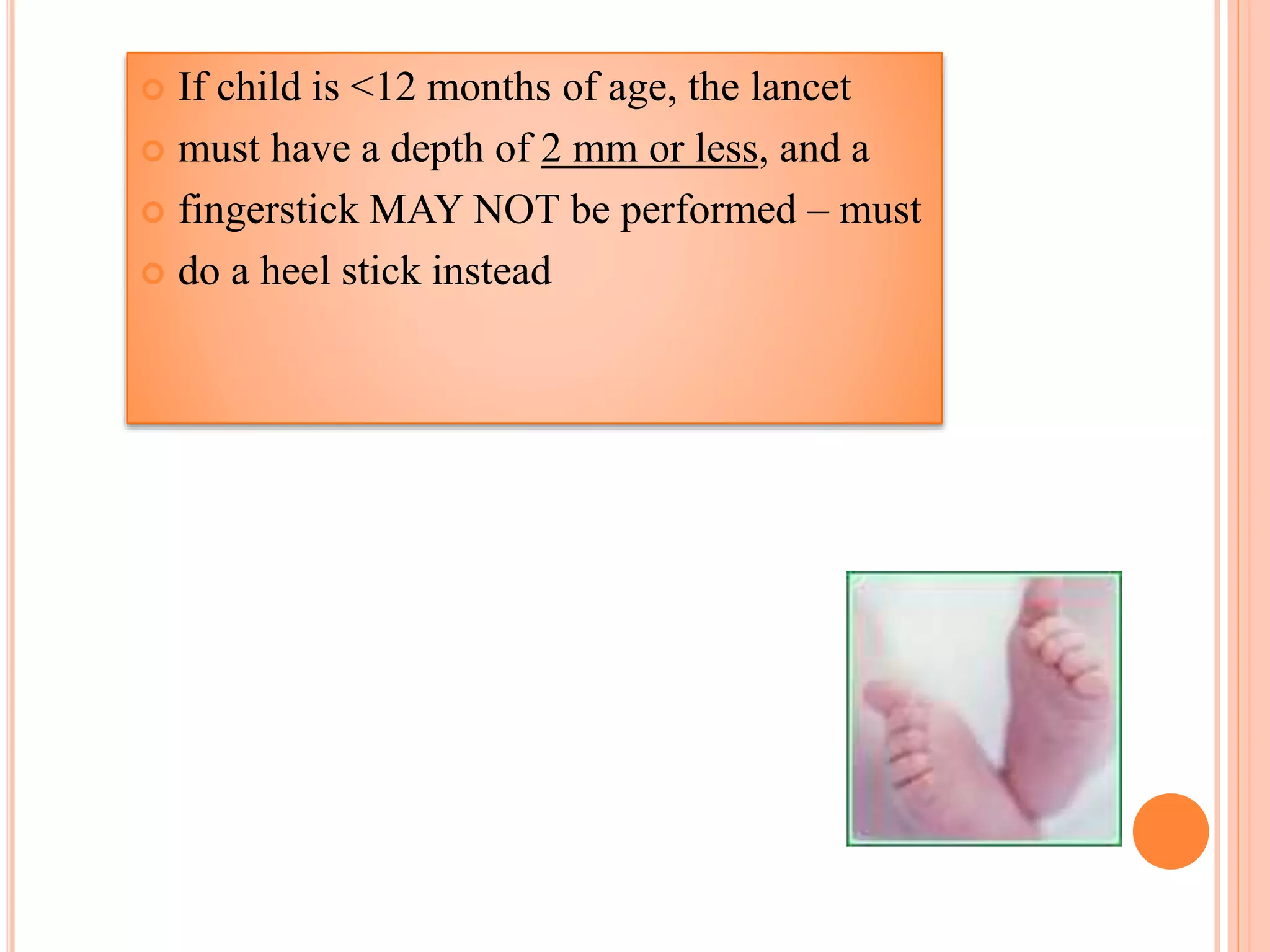 If child is <12 months of age, the lancet

must have a depth of 2 mm or less, and a

fingerstick MAY NOT be performed – must

do a heel stick instead